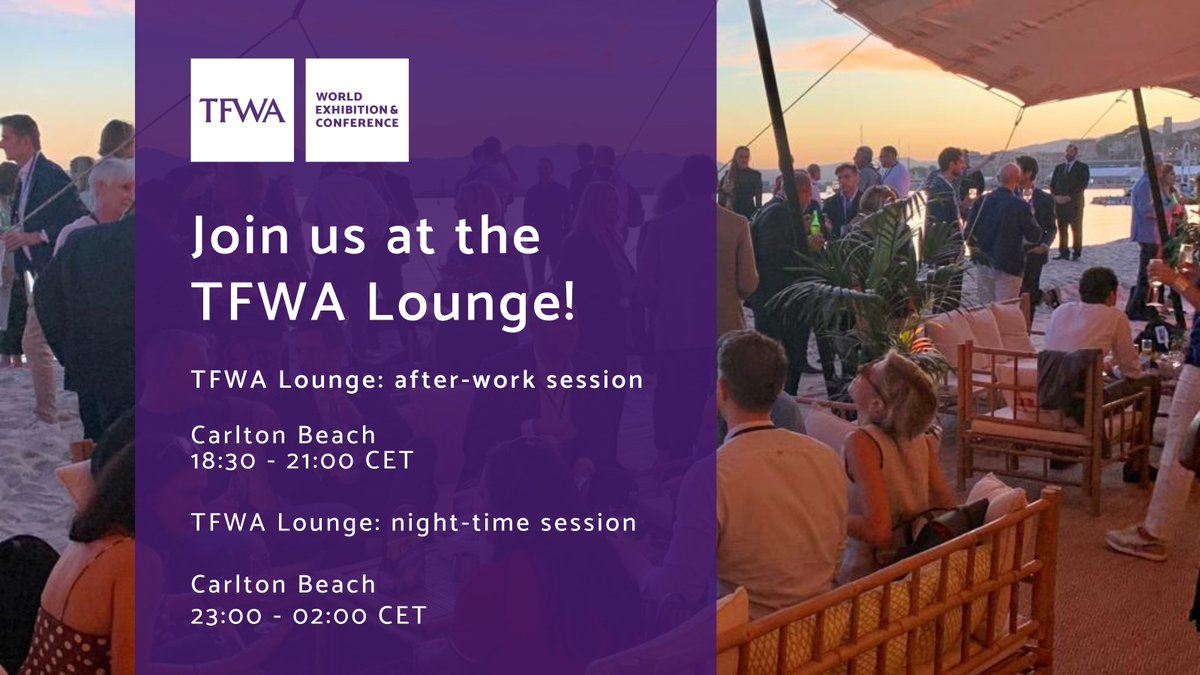 TFWA

WORLD EXHIBITION & CONFERENCE

Join us at the TFWA Lounge!

TFWA Lounge: after-work session

Carlton Beach
18:30 - 21:00 CET

TFWA Lounge: night-time session

Carlton Beach
23:00 - 02:00 CET